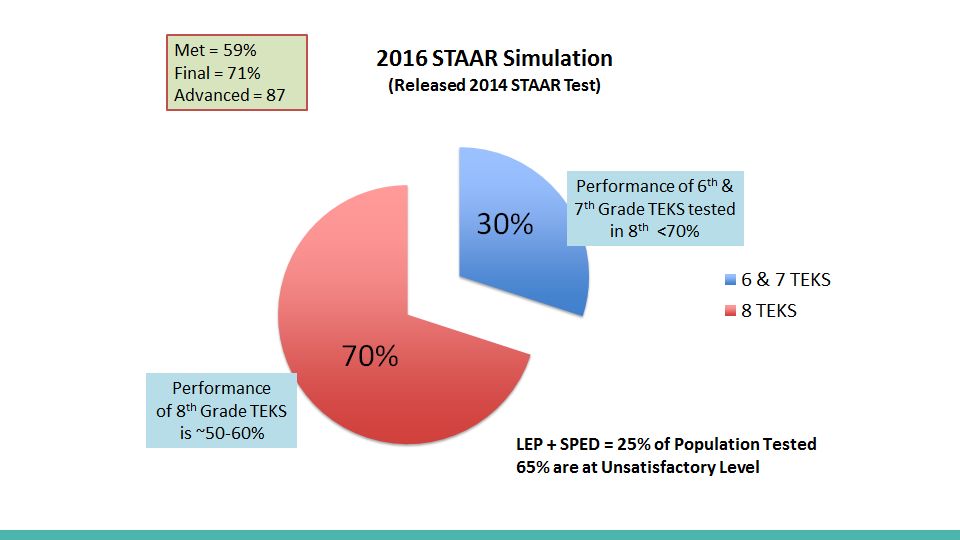 Met = 59%
Final = 71%
Advanced = 87

2016 STAAR Simulation
(Released 2014 STAAR Test)

30%

Performance of 6$^{th}$ & 7$^{th}$ Grade TEKS tested in 8$^{th}$ <70%

6 & 7 TEKS
8 TEKS

70%

Performance of 8$^{th}$ Grade TEKS is ~50-60%

LEP + SPED = 25% of Population Tested
65% are at Unsatisfactory Level